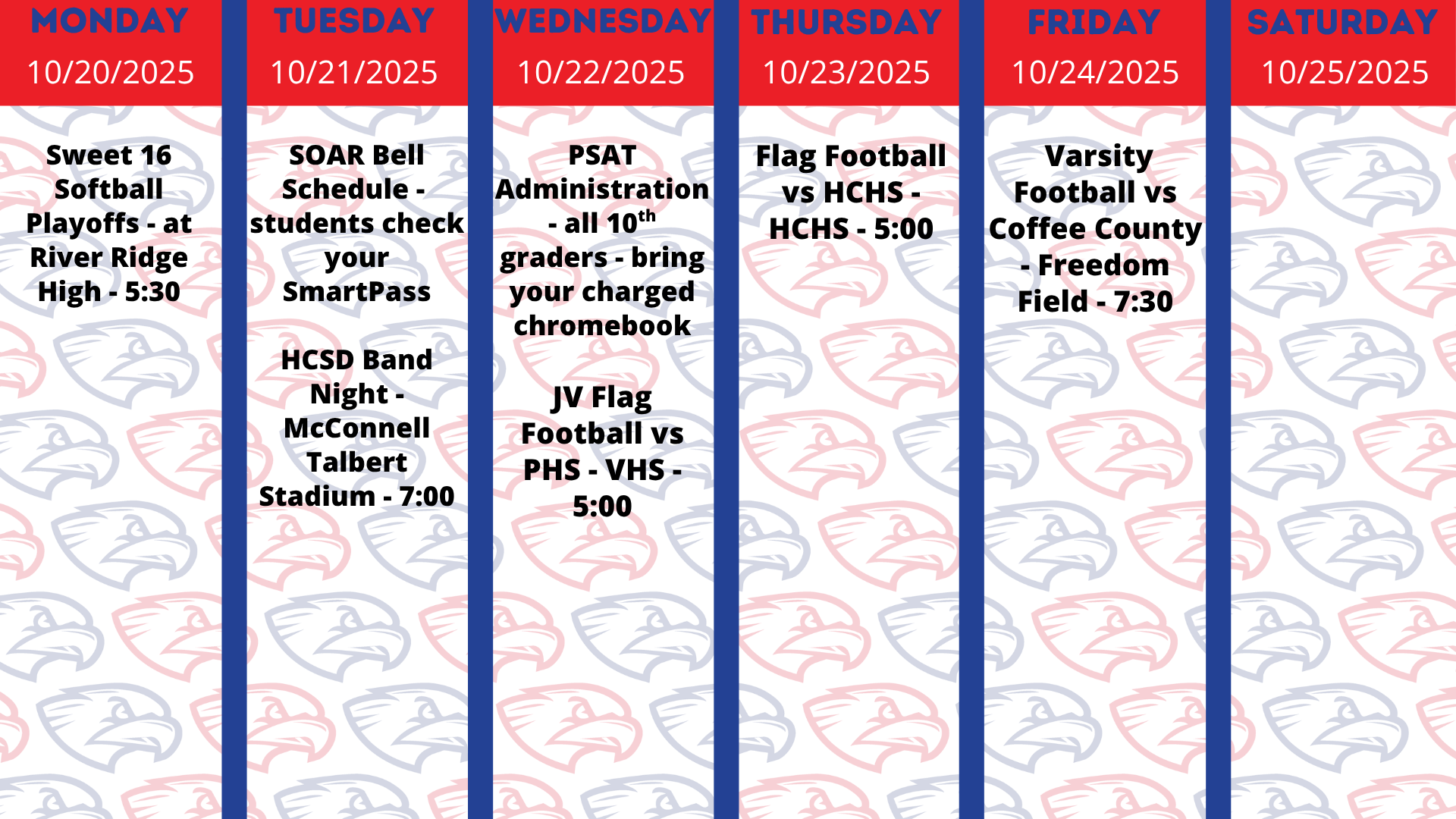 MONDAY
10/20/2025

Sweet 16 Softball Playoffs - at River Ridge High - 5:30

TUESDAY
10/21/2025

SOAR Bell Schedule - students check your SmartPass

HCSD Band Night - McConnell Talbert Stadium - 7:00

WEDNESDAY
10/22/2025

PSAT Administration - all 10$^{th}$ graders - bring your charged chromebook

JV Flag Football vs PHS - VHS - 5:00

THURSDAY
10/23/2025

Flag Football vs HCHS - HCHS - 5:00

FRIDAY
10/24/2025

Varsity Football vs Coffee County - Freedom Field - 7:30

SATURDAY
10/25/2025